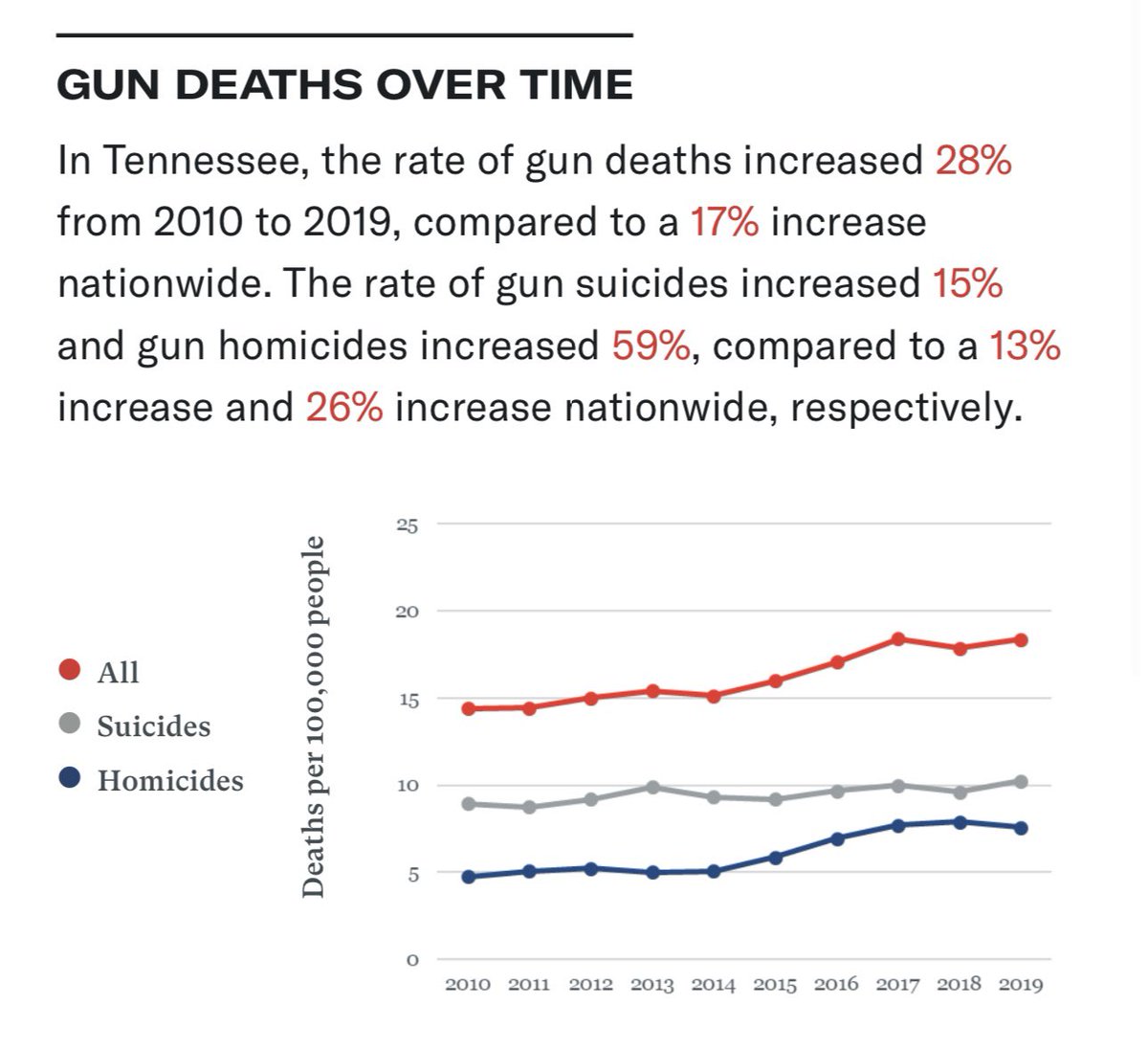 GUN DEATHS OVER TIME

In Tennessee, the rate of gun deaths increased 28% from 2010 to 2019, compared to a 17% increase nationwide. The rate of gun suicides increased 15% and gun homicides increased 59%, compared to a 13% increase and 26% increase nationwide, respectively.

All
Suicides
Homicides

Deaths per 100,000 people

25
20
15
10
5
0

2010 2011 2012 2013 2014 2015 2016 2017 2018 2019